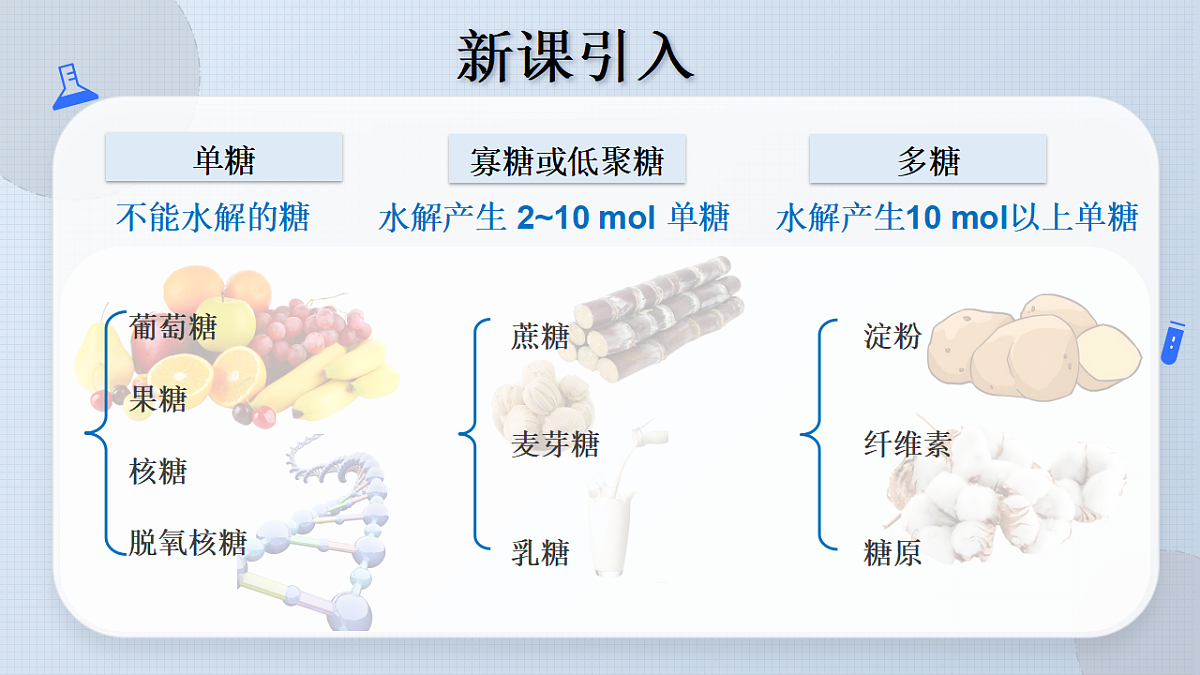 新课引入

单糖

不能水解的糖

葡萄糖

果糖

核糖

脱氧核糖

寡糖或低聚糖

水解产生 2~10 mol 单糖

蔗糖

麦芽糖

乳糖

多糖

水解产生10 mol以上单糖

淀粉

纤维素

糖原